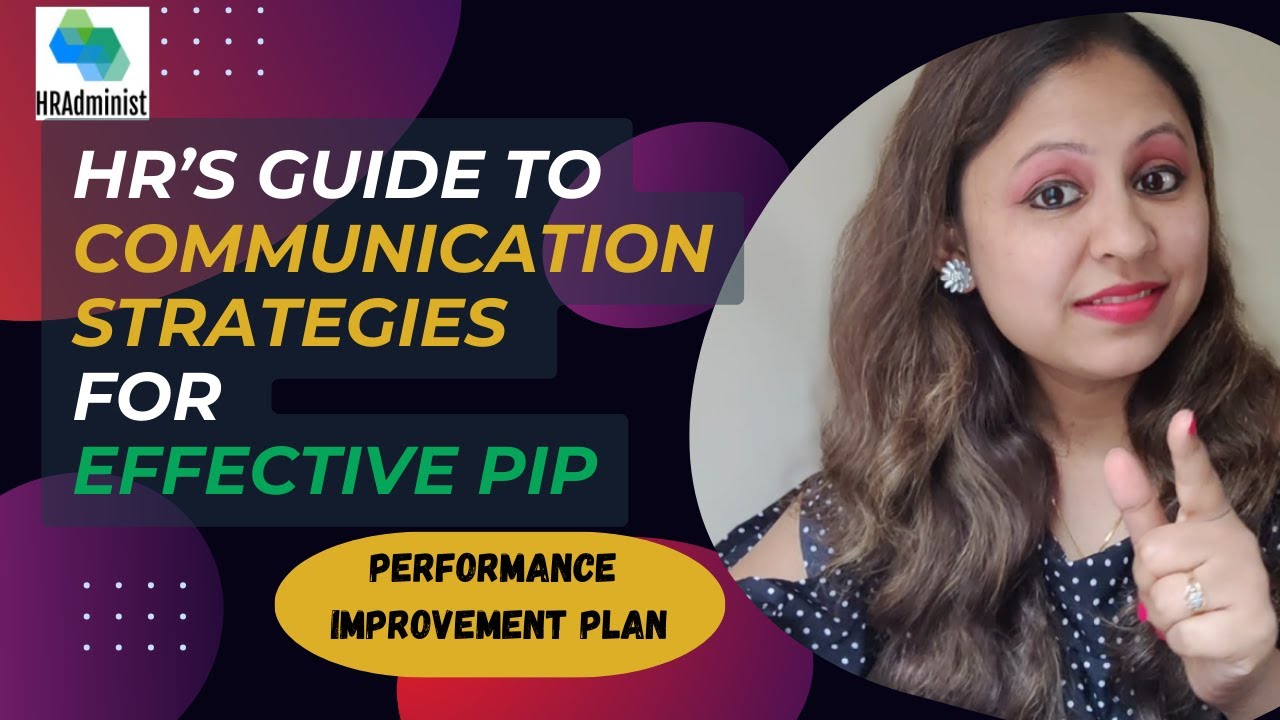 HRAdminist

HR'S GUIDE TO COMMUNICATION STRATEGIES FOR EFFECTIVE PIP

PERFORMANCE IMPROVEMENT PLAN